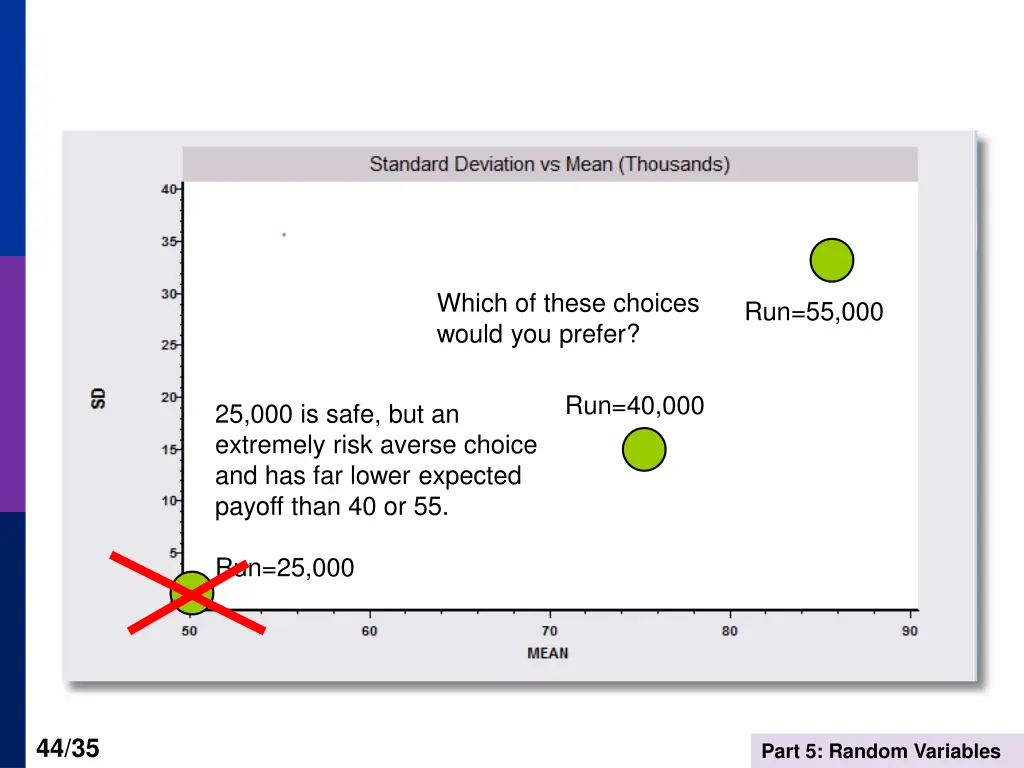 Standard Deviation vs Mean (Thousands)

40
35
30
25
20
15
10
5

SD

Which of these choices would you prefer?

Run=55,000

Run=40,000

25,000 is safe, but an extremely risk averse choice and has far lower expected payoff than 40 or 55.

Run=25,000

50
60
70
80
90

MEAN

44/35

Part 5: Random Variables